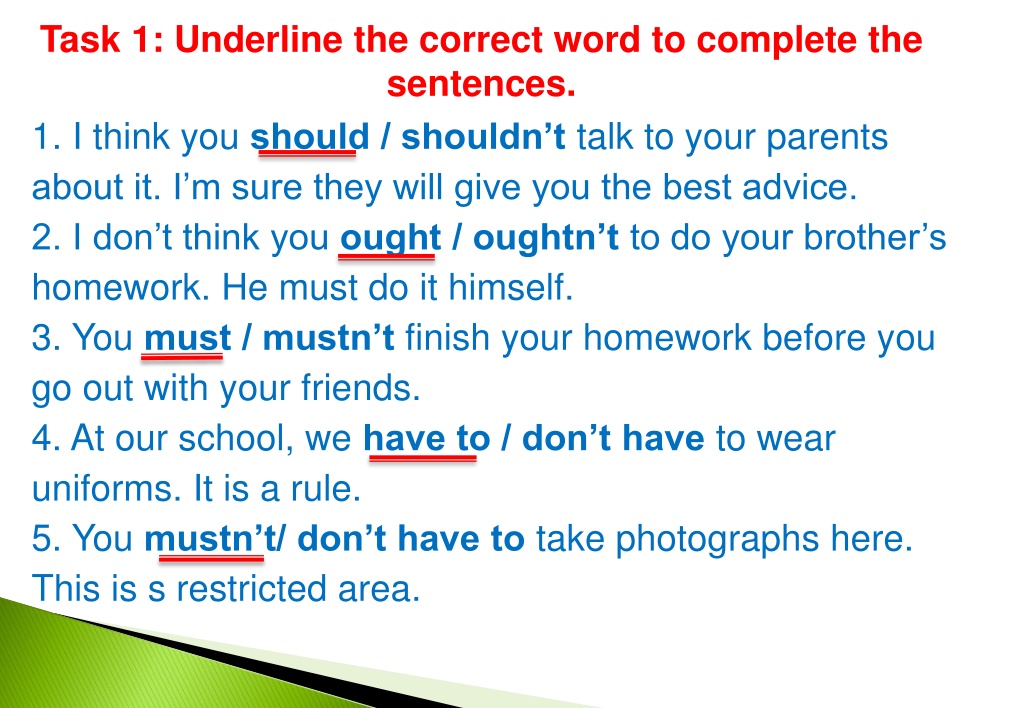 Task 1: Underline the correct word to complete the sentences.

1. I think you should / shouldn’t talk to your parents about it. I’m sure they will give you the best advice.
2. I don’t think you ought / oughtn’t to do your brother’s homework. He must do it himself.
3. You must / mustn’t finish your homework before you go out with your friends.
4. At our school, we have to / don’t have to wear uniforms. It is a rule.
5. You mustn’t/ don’t have to take photographs here. This is s restricted area.